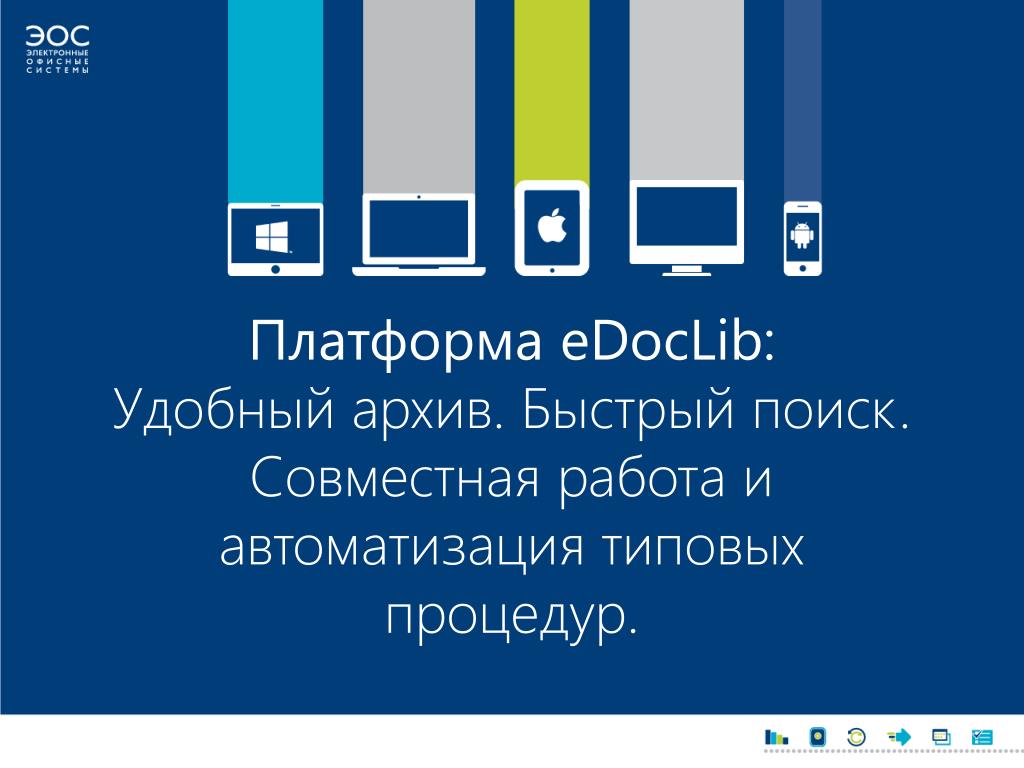 ЭОС
ЭЛЕКТРОННЫЕ ОФИСНЫЕ СИСТЕМЫ

Платформа eDocLib:
Удобный архив. Быстрый поиск. Совместная работа и автоматизация типовых процедур.